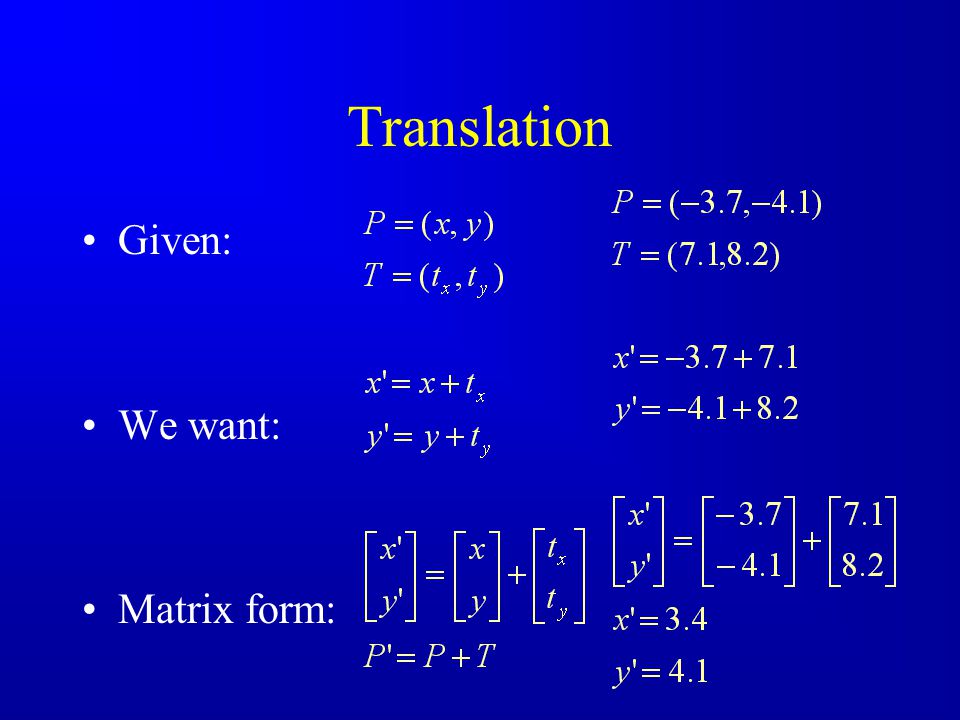 Translation

• Given:

$P = (x, y)$
$T = (t_x, t_y)$

$P = (-3.7, -4.1)$
$T = (7.1, 8.2)$

• We want:

$x' = x + t_x$
$y' = y + t_y$

$x' = -3.7 + 7.1$
$y' = -4.1 + 8.2$

• Matrix form:

$\begin{bmatrix} x' \\ y' \end{bmatrix} = \begin{bmatrix} x \\ y \end{bmatrix} + \begin{bmatrix} t_x \\ t_y \end{bmatrix}$

$P' = P + T$

$\begin{bmatrix} x' \\ y' \end{bmatrix} = \begin{bmatrix} -3.7 \\ -4.1 \end{bmatrix} + \begin{bmatrix} 7.1 \\ 8.2 \end{bmatrix}$

$x' = 3.4$
$y' = 4.1$